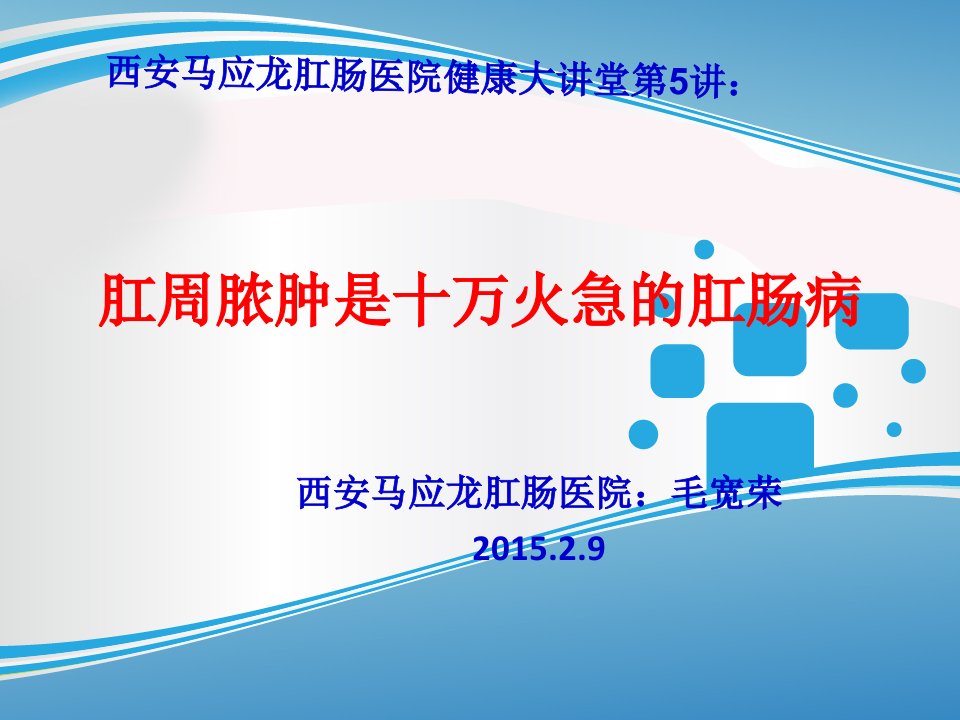 西安马应龙肛肠医院健康大讲堂第5讲：

肛周脓肿是十万火急的肛肠病

西安马应龙肛肠医院：毛宽荣

2015.2.9